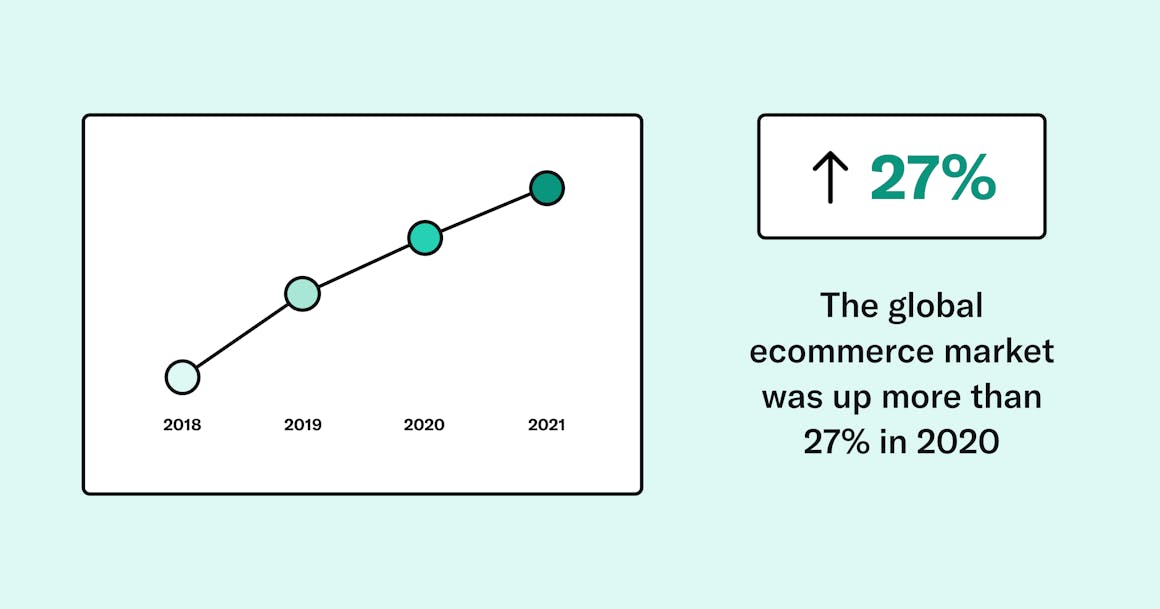 2018
2019
2020
2021

↑ 27%

The global ecommerce market was up more than 27% in 2020